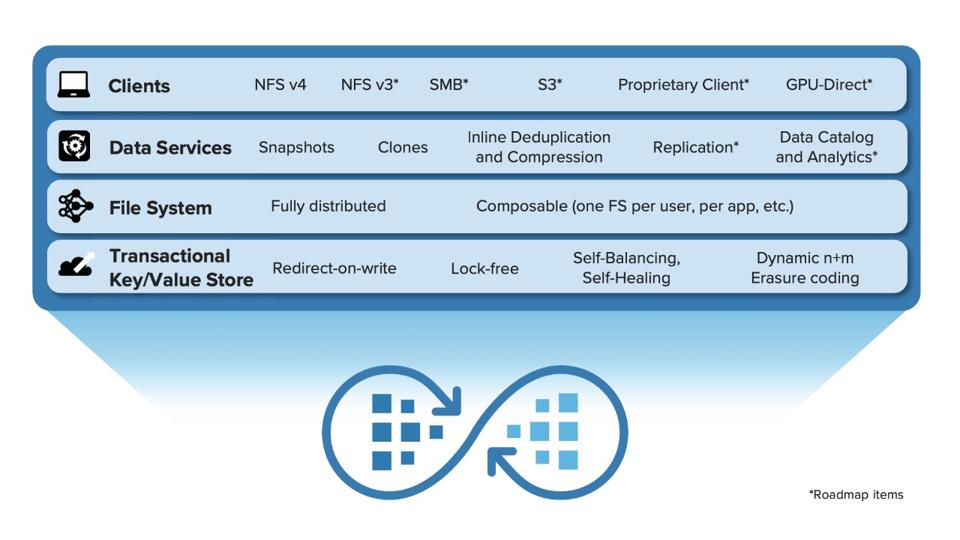 Clients NFS v4 NFS v3* SMB* S3* Proprietary Client* GPU-Direct*

Data Services Snapshots Clones Inline Deduplication and Compression Replication* Data Catalog and Analytics*

File System Fully distributed Composable (one FS per user, per app, etc.)

Transactional Key/Value Store Redirect-on-write Lock-free Self-Balancing, Self-Healing Dynamic n+m Erasure coding

*Roadmap items